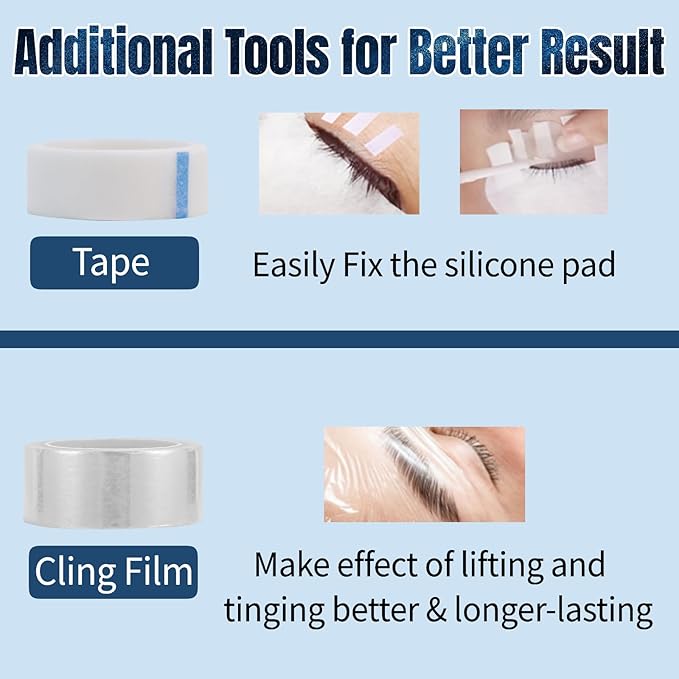 Additional Tools for Better Result

Tape

Easily Fix the silicone pad

Cling Film

Make effect of lifting and tinging better & longer-lasting